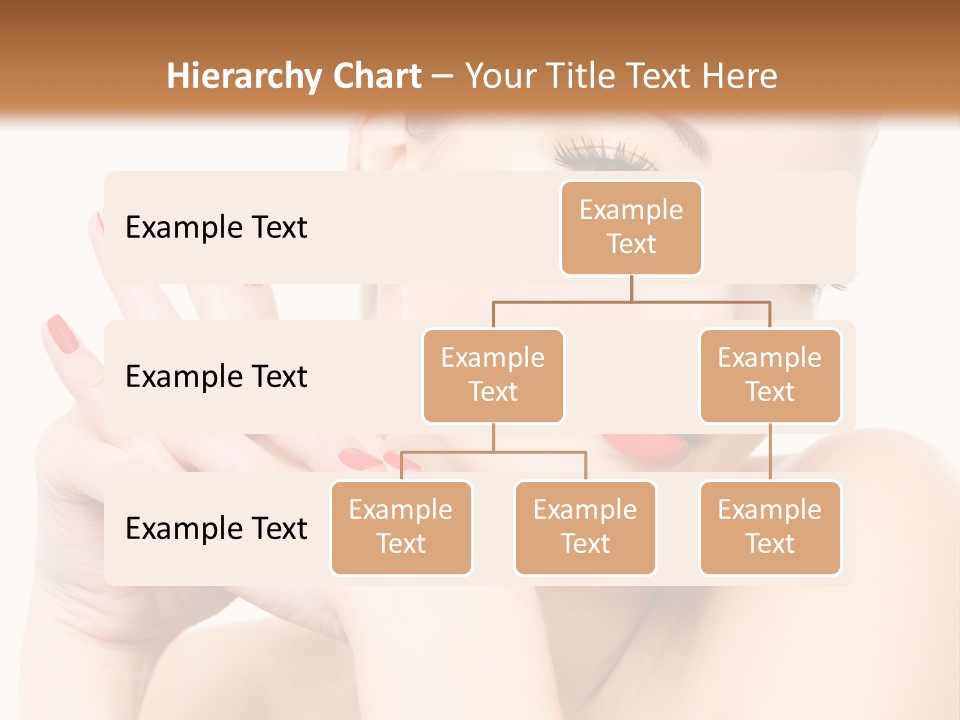 Hierarchy Chart – Your Title Text Here

Example Text

Example Text

Example Text

Example Text

Example Text

Example Text

Example Text

Example Text

Example Text